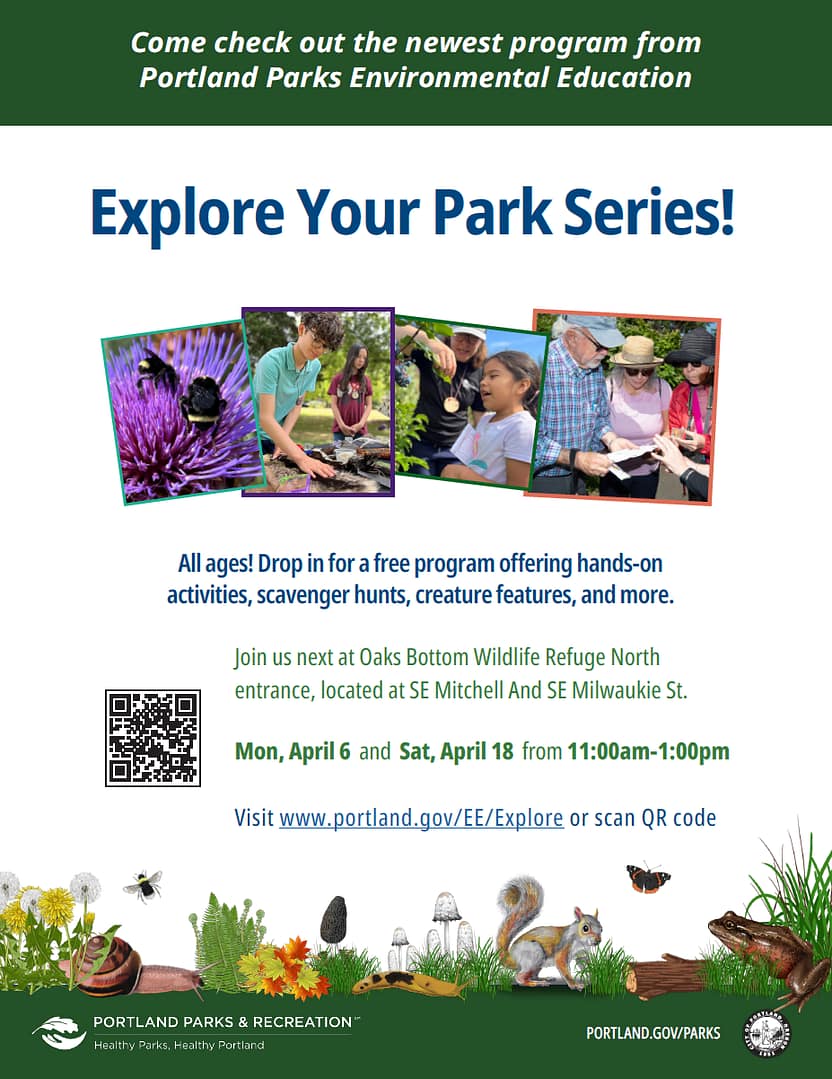 Come check out the newest program from Portland Parks Environmental Education

Explore Your Park Series!

All ages! Drop in for a free program offering hands-on activities, scavenger hunts, creature features, and more.

Join us next at Oaks Bottom Wildlife Refuge North entrance, located at SE Mitchell And SE Milwaukie St.

Mon, April 6 and Sat, April 18 from 11:00am-1:00pm

Visit www.portland.gov/EE/Explore or scan QR code

PORTLAND PARKS & RECREATION
Healthy Parks, Healthy Portland

PORTLAND.GOV/PARKS